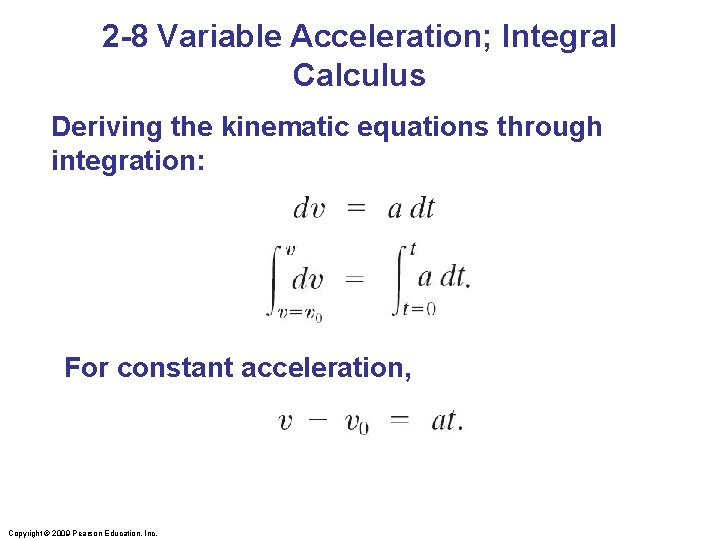 2-8 Variable Acceleration; Integral Calculus

Deriving the kinematic equations through integration:

$dv = a\,dt$

$\int_{v=v_0}^{v} dv = \int_{t=0}^{t} a\,dt.$

For constant acceleration,

$v - v_0 = at.$

Copyright © 2009 Pearson Education, Inc.